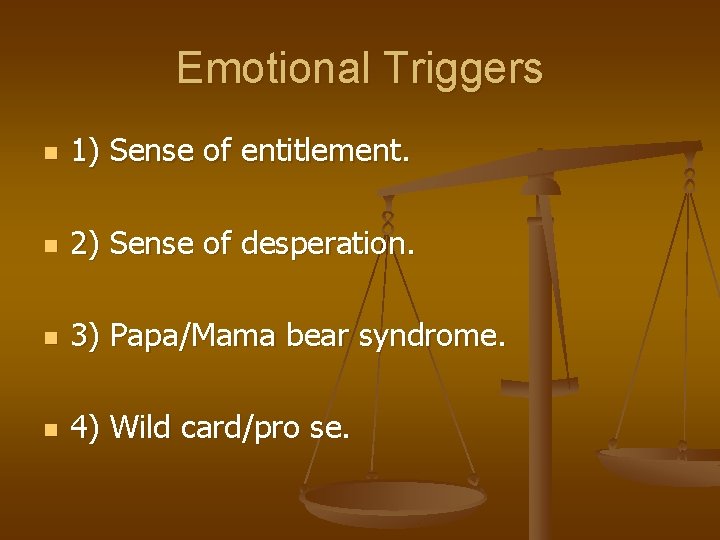 Emotional Triggers

1) Sense of entitlement.

2) Sense of desperation.

3) Papa/Mama bear syndrome.

4) Wild card/pro se.